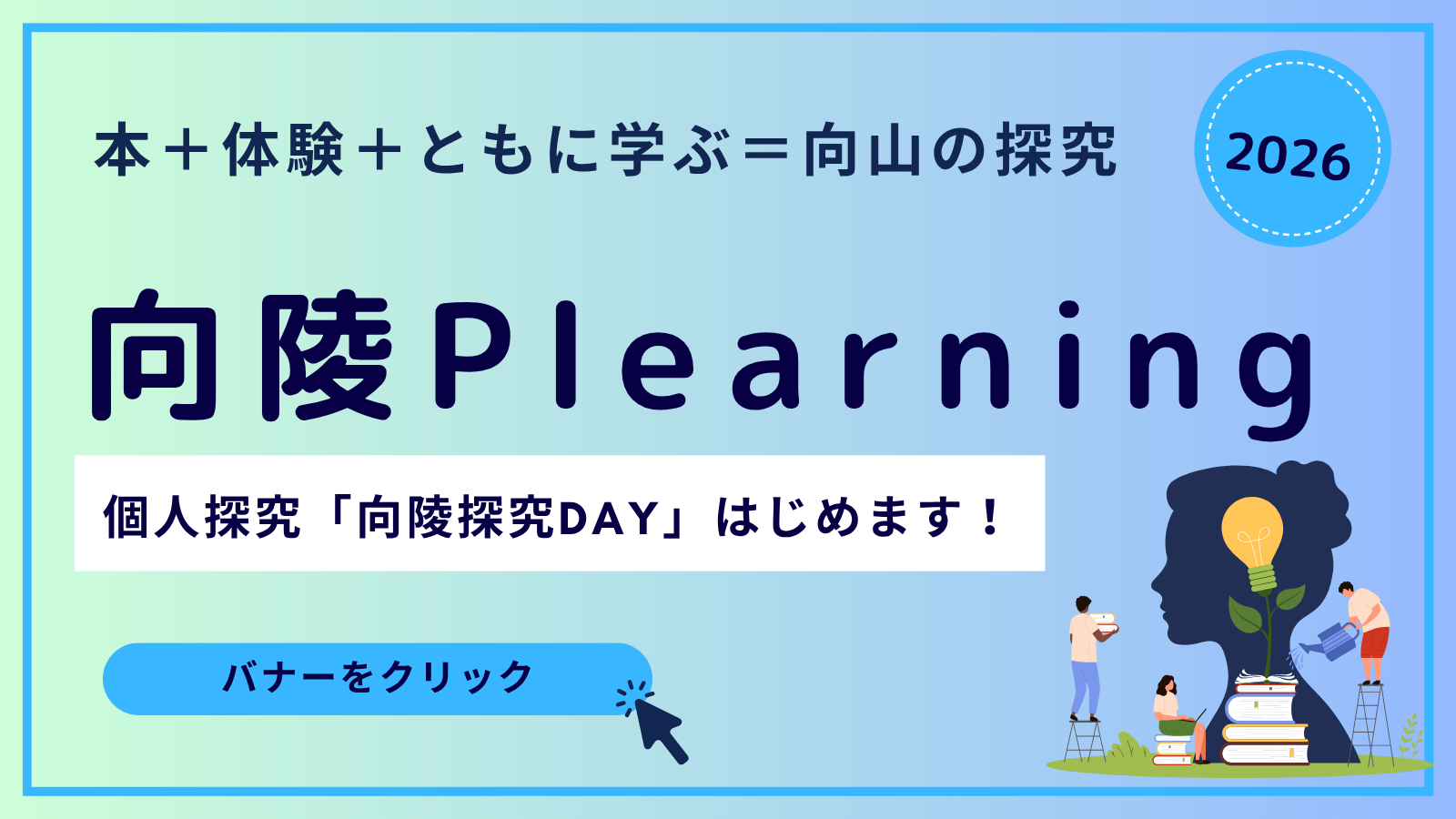 本＋体験＋ともに学ぶ＝向山の探究

2026

向陵Plearning

個人探究「向陵探究DAY」はじめます！

バナーをクリック